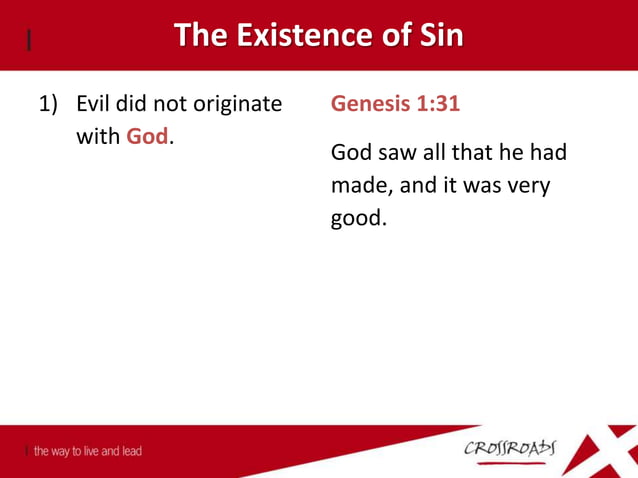 The Existence of Sin

1) Evil did not originate with God.

Genesis 1:31

God saw all that he had made, and it was very good.

the way to live and lead

CROSSROADS